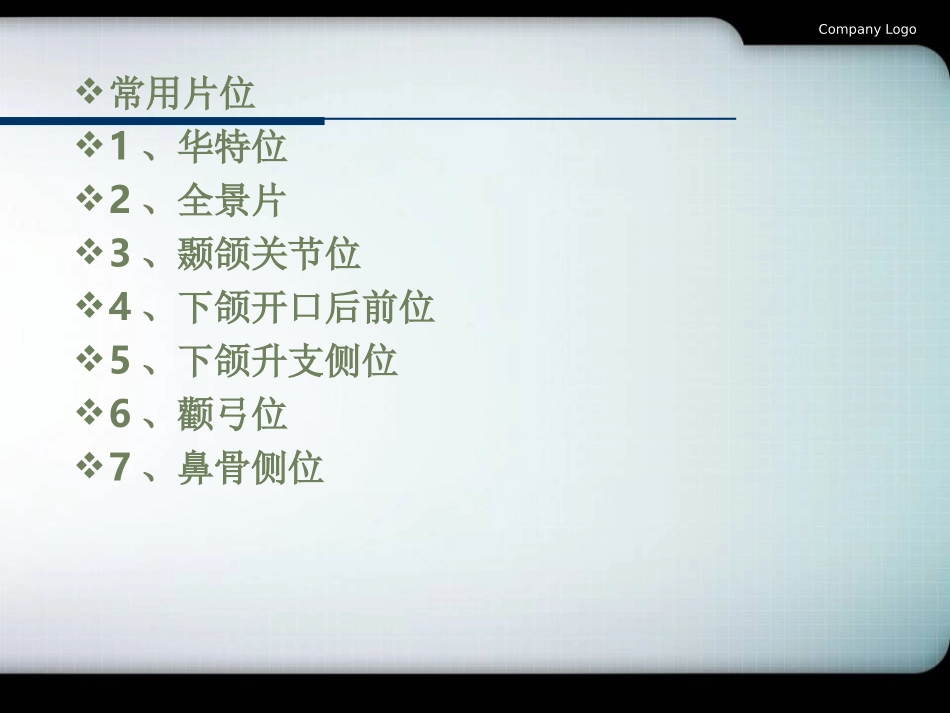 Company Logo

❖常用片位

❖1 、华特位

❖2 、全景片

❖3 、颞颌关节位

❖4 、下颌开口后前位

❖5 、下颌升支侧位

❖6 、颧弓位

❖7 、鼻骨侧位